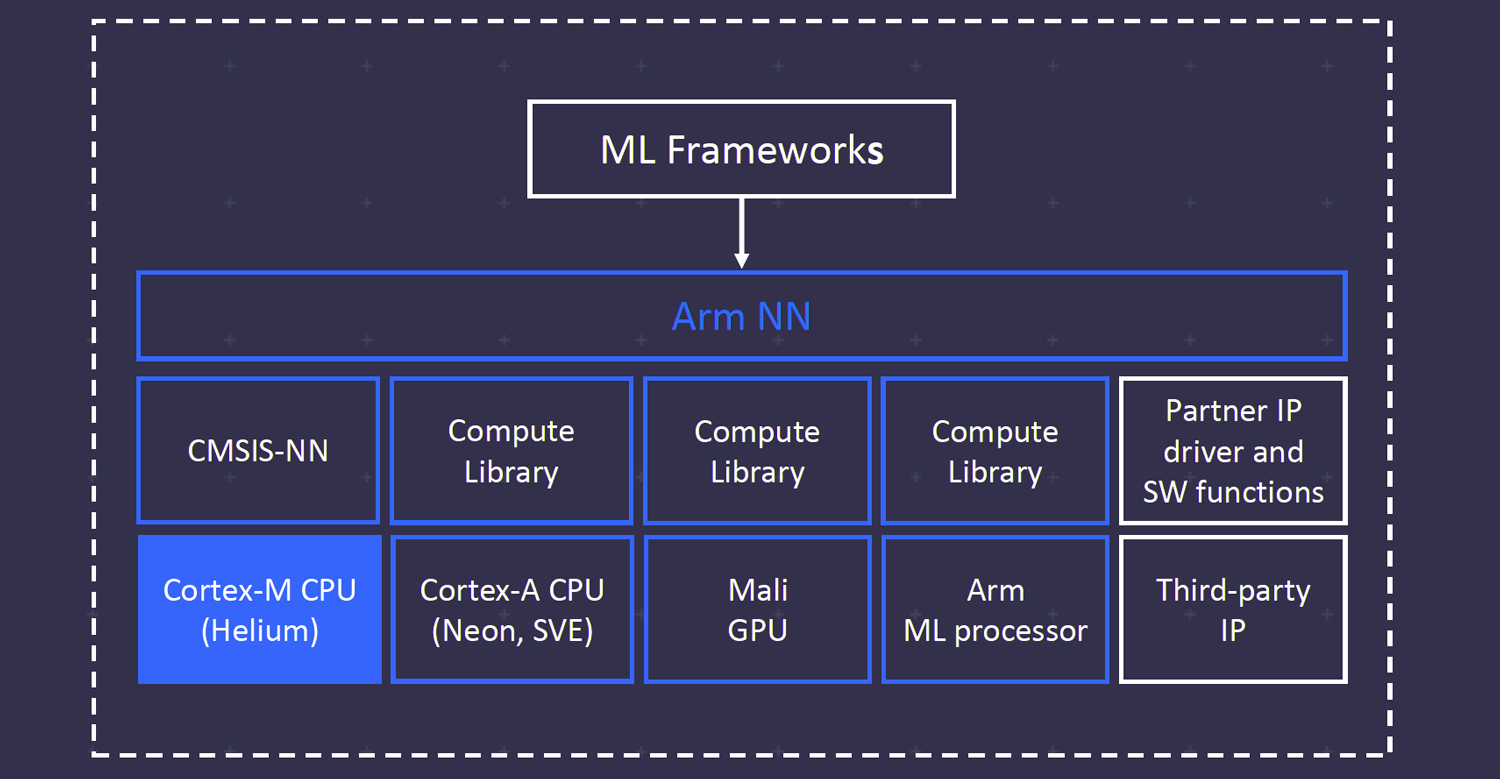 ML Frameworks

Arm NN

CMSIS-NN

Compute Library

Compute Library

Compute Library

Partner IP driver and SW functions

Cortex-M CPU (Helium)

Cortex-A CPU (Neon, SVE)

Mali GPU

Arm ML processor

Third-party IP